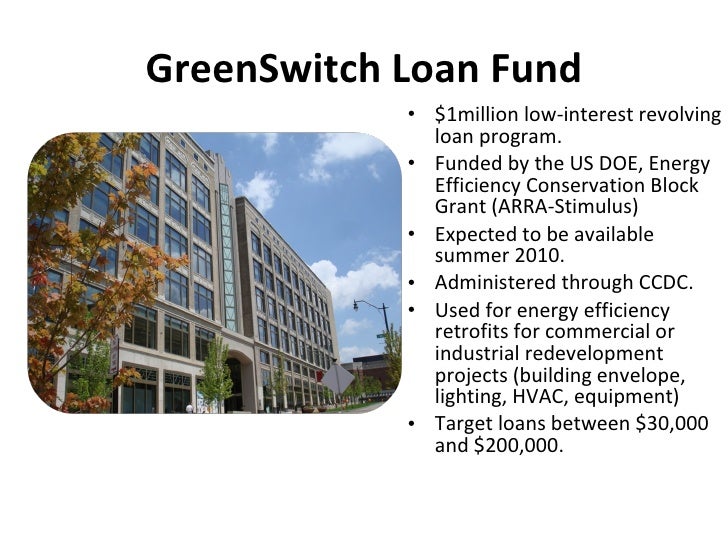 GreenSwitch Loan Fund

• \$1million low-interest revolving loan program.
• Funded by the US DOE, Energy Efficiency Conservation Block Grant (ARRA-Stimulus)
• Expected to be available summer 2010.
• Administered through CCDC.
• Used for energy efficiency retrofits for commercial or industrial redevelopment projects (building envelope, lighting, HVAC, equipment)
• Target loans between \$30,000 and \$200,000.